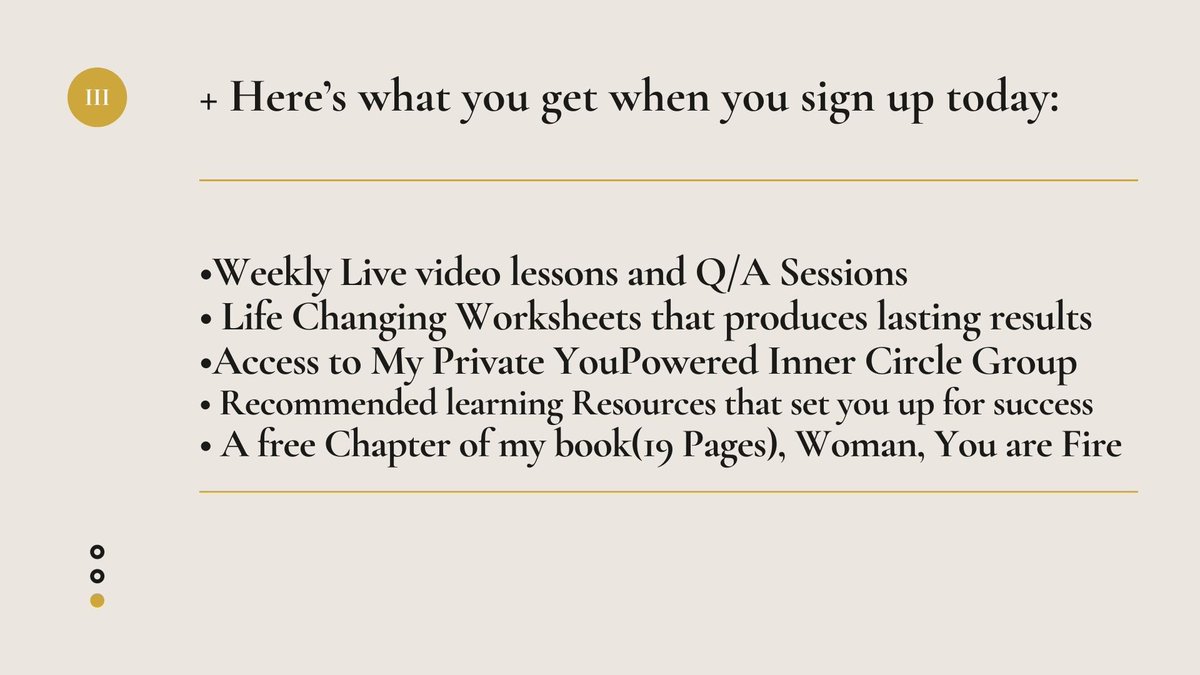 III

+ Here's what you get when you sign up today:

• Weekly Live video lessons and Q/A Sessions
• Life Changing Worksheets that produces lasting results
• Access to My Private YouPowered Inner Circle Group
• Recommended learning Resources that set you up for success
• A free Chapter of my book(19 Pages), Woman, You are Fire